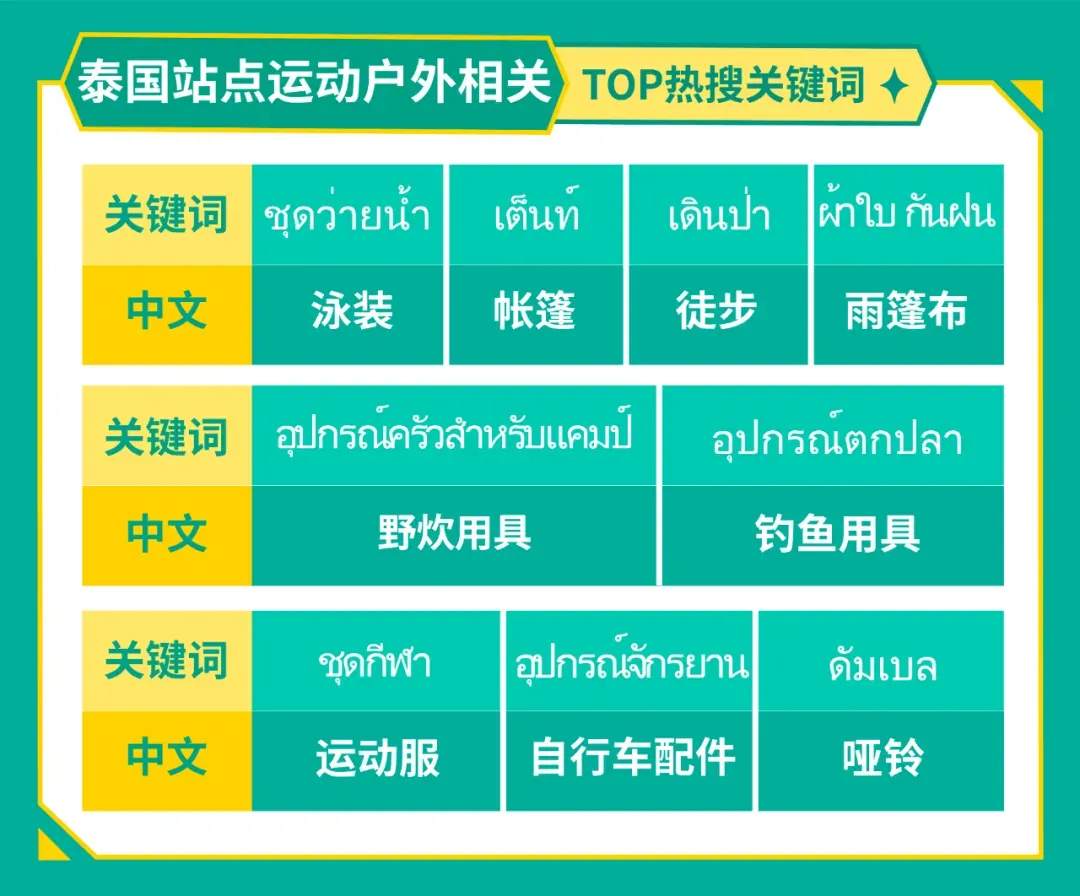 泰国站点运动户外相关 TOP热搜关键词

| 关键词 | ชุดว่ายน้ำ | เต็นท์ | เดินป่า | ผ้าใบ กันฝน |
|---|---|---|---|---|
| 中文 | 泳装 | 帐篷 | 徒步 | 雨篷布 |

| 关键词 | อุปกรณ์ครัวสำหรับแคมป์ | อุปกรณ์ตกปลา |
|---|---|---|
| 中文 | 野炊用具 | 钓鱼用具 |

| 关键词 | ชุดกีฬา | อุปกรณ์จักรยาน | ดัมเบล |
|---|---|---|---|
| 中文 | 运动服 | 自行车配件 | 哑铃 |